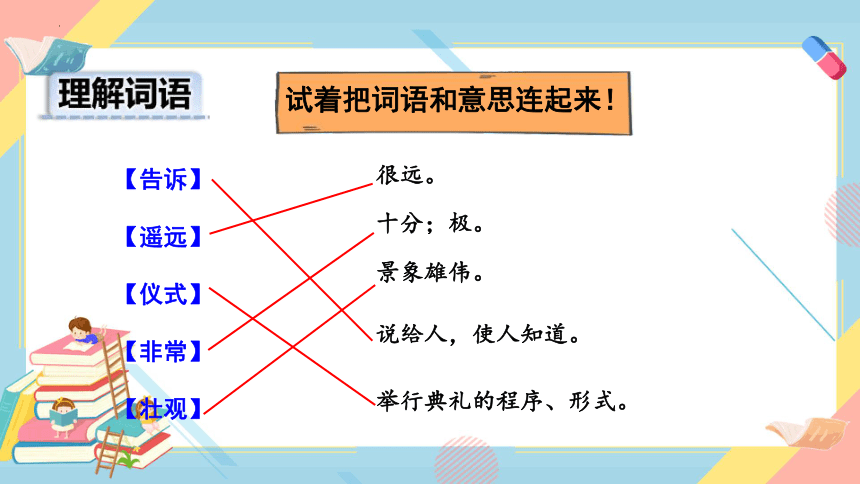 理解词语

试着把词语和意思连起来!

【告诉】
【遥远】
【仪式】
【非常】
【壮观】

很远。
十分;极。
景象雄伟。
说给人,使人知道。
举行典礼的程序、形式。